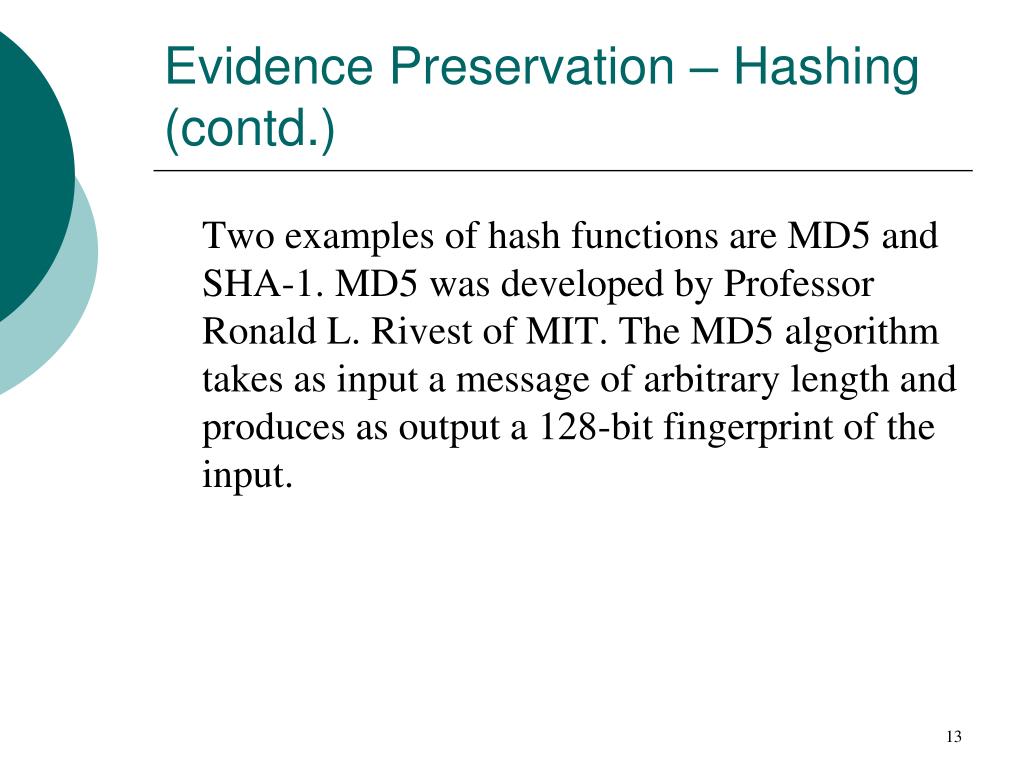 Evidence Preservation – Hashing (contd.)

Two examples of hash functions are MD5 and SHA-1. MD5 was developed by Professor Ronald L. Rivest of MIT. The MD5 algorithm takes as input a message of arbitrary length and produces as output a 128-bit fingerprint of the input.

13